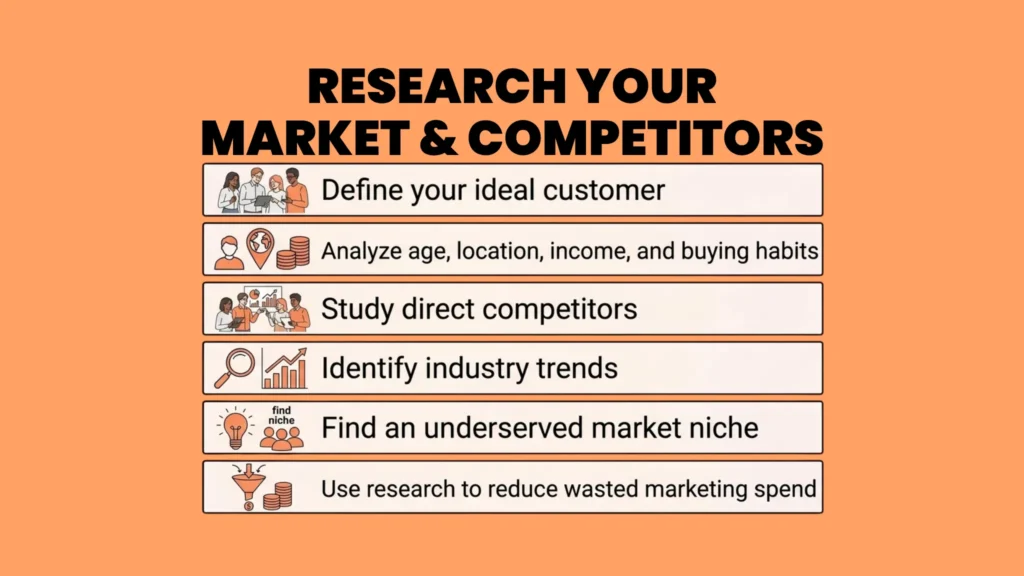 RESEARCH YOUR MARKET & COMPETITORS

Define your ideal customer

Analyze age, location, income, and buying habits

Study direct competitors

Identify industry trends

find niche

Find an underserved market niche

Use research to reduce wasted marketing spend